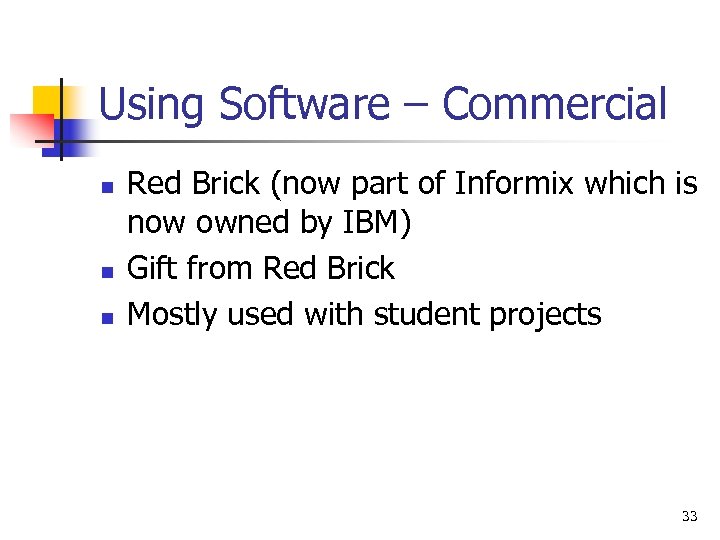 Using Software – Commercial

- Red Brick (now part of Informix which is now owned by IBM)
- Gift from Red Brick
- Mostly used with student projects

33